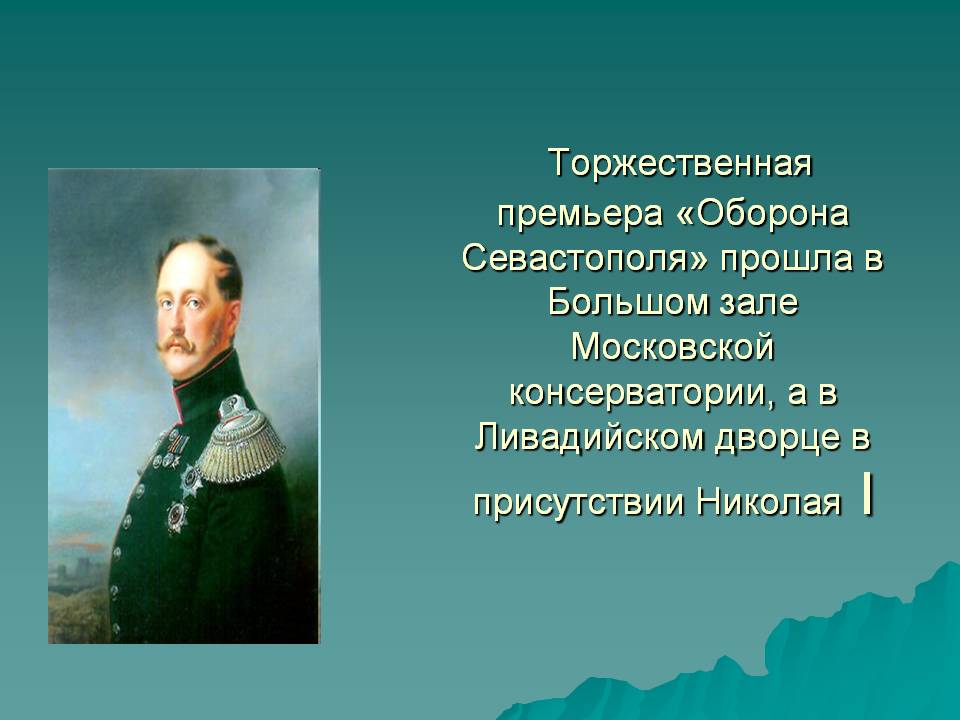 Торжественная премьера «Оборона Севастополя» прошла в Большом зале Московской консерватории, а в Ливадийском дворце в присутствии Николая I